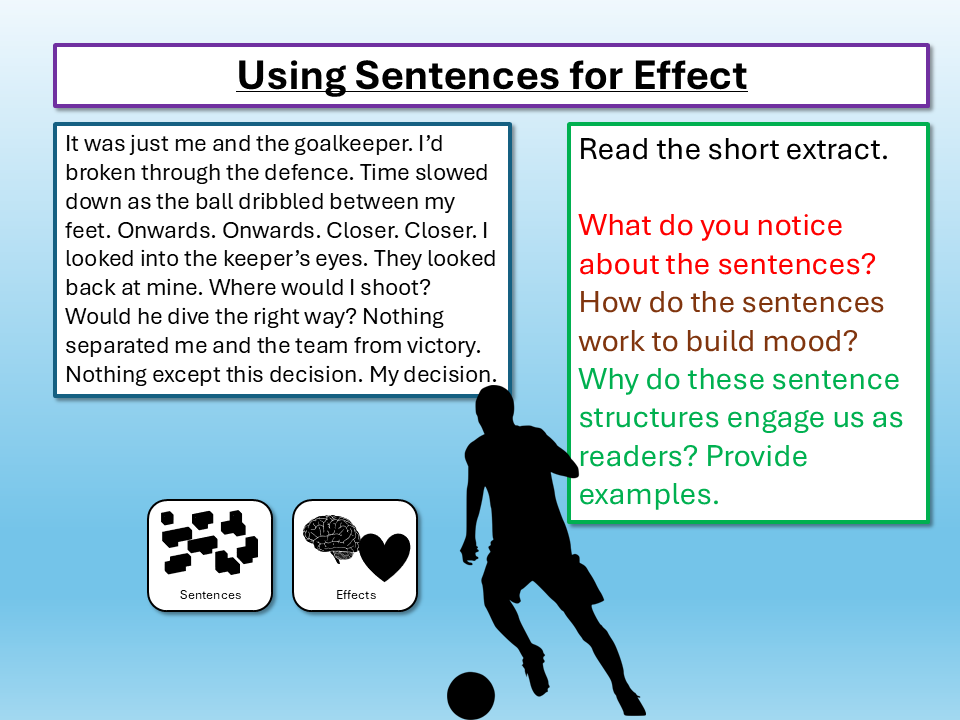 Using Sentences for Effect

It was just me and the goalkeeper. I'd broken through the defence. Time slowed down as the ball dribbled between my feet. Onwards. Onwards. Closer. Closer. I looked into the keeper's eyes. They looked back at mine. Where would I shoot? Would he dive the right way? Nothing separated me and the team from victory. Nothing except this decision. My decision.

Read the short extract.

What do you notice about the sentences?
How do the sentences work to build mood?
Why do these sentence structures engage us as readers? Provide examples.

Sentences

Effects